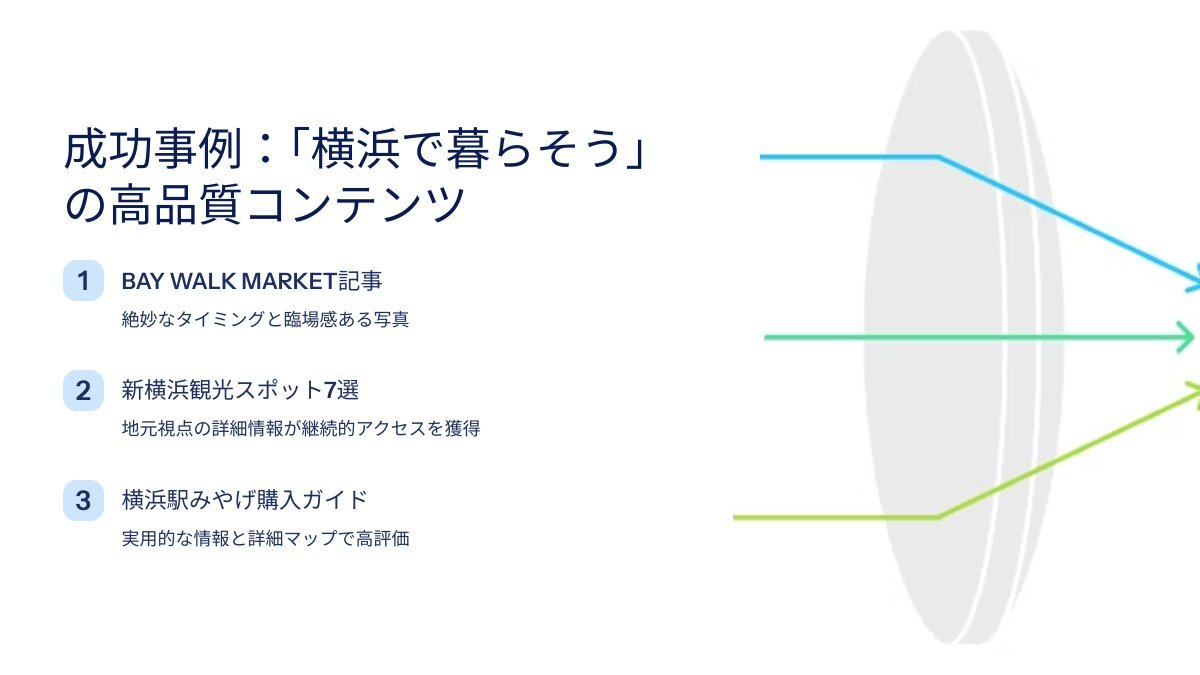 成功事例：「横浜で暮らそう」の高品質コンテンツ

1
BAY WALK MARKET記事
絶妙なタイミングと臨場感ある写真

2
新横浜観光スポット7選
地元視点の詳細情報が継続的アクセスを獲得

3
横浜駅みやげ購入ガイド
実用的な情報と詳細マップで高評価